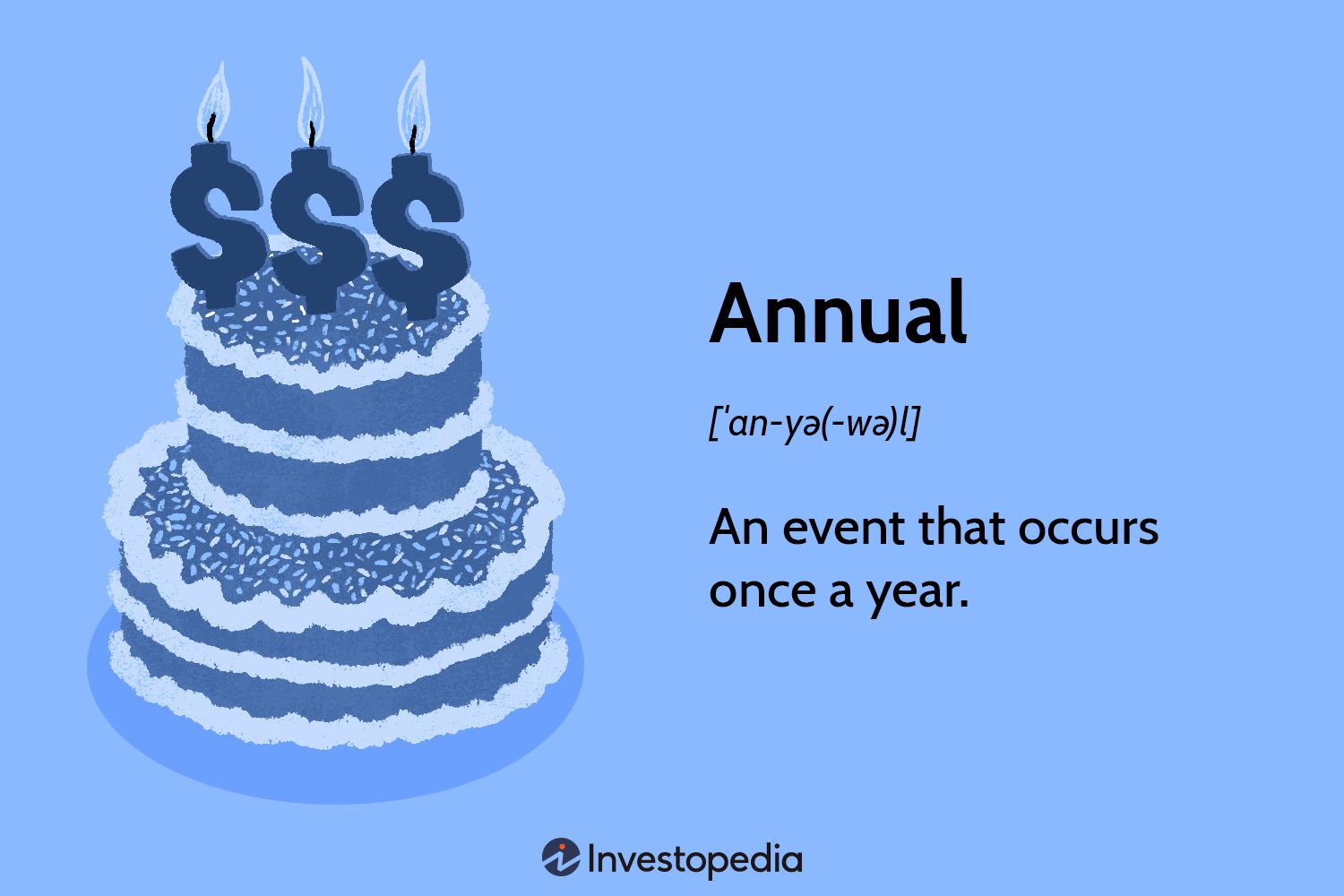 $$$

Annual

[ˈan-yə(-wə)l]

An event that occurs once a year.

Investopedia